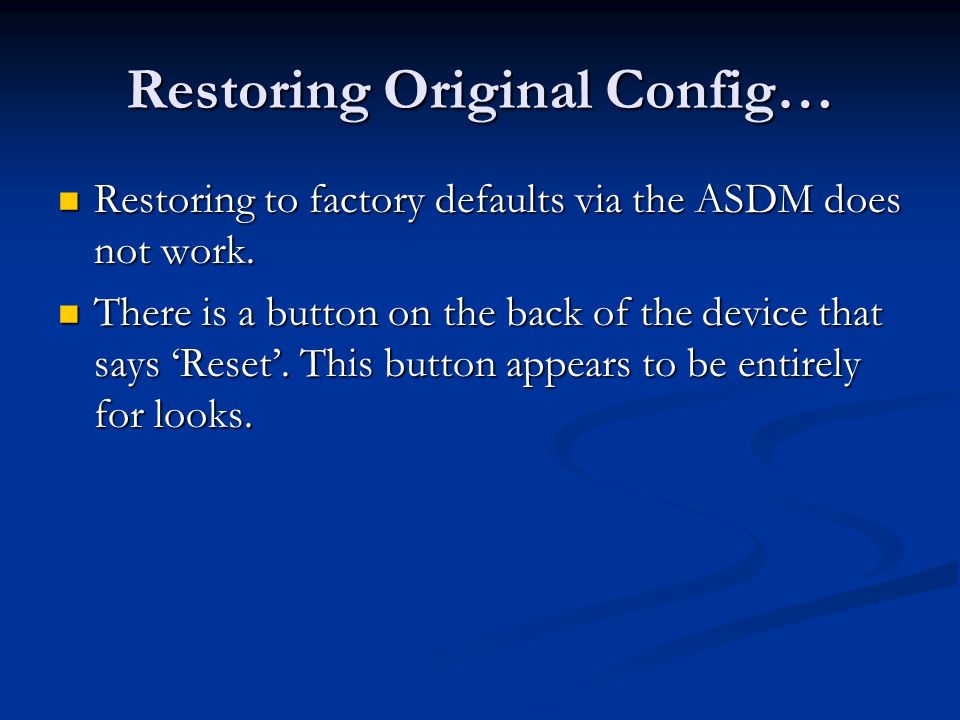 Restoring Original Config…

Restoring to factory defaults via the ASDM does not work.

There is a button on the back of the device that says ‘Reset’. This button appears to be entirely for looks.